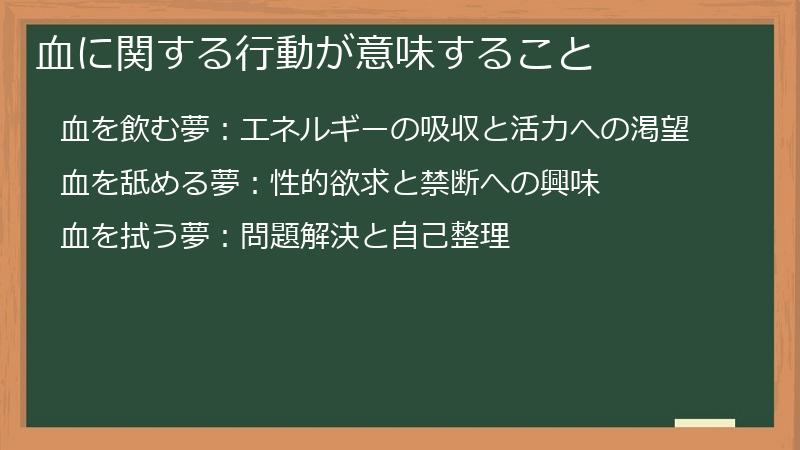 血に関する行動が意味すること

血を飲む夢：エネルギーの吸収と活力への渇望

血を舐める夢：性的欲求と禁断への興味

血を拭う夢：問題解決と自己整理